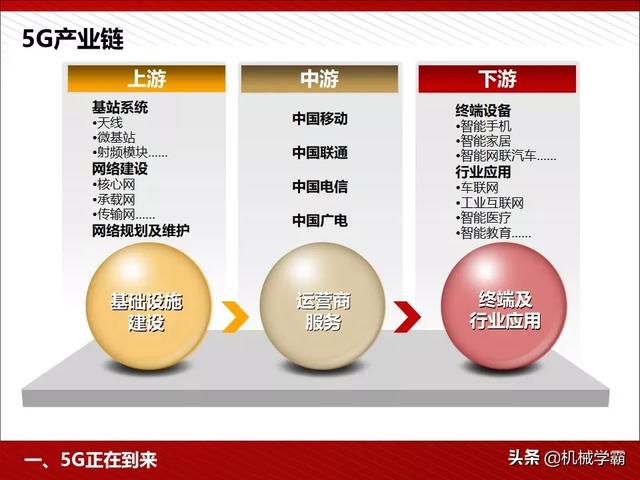 5G产业链

上游

基站系统
•天线
•微基站
•射频模块......
网络建设
•核心网
•承载网
•传输网......
网络规划及维护

基础设施建设

中游

中国移动

中国联通

中国电信

中国广电

运营商服务

下游

终端设备
•智能手机
•智能家居
•智能网联汽车......
行业应用
•车联网
•工业互联网
•智能医疗
•智能教育......

终端及行业应用

一、5G正在到来

头条 @机械学霸